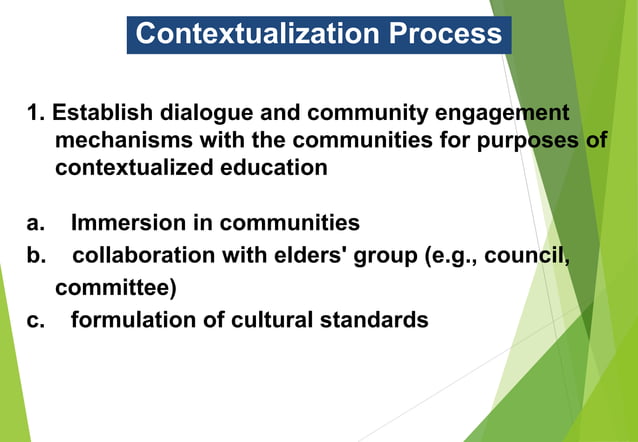 Contextualization Process

1. Establish dialogue and community engagement mechanisms with the communities for purposes of contextualized education

a. Immersion in communities
b. collaboration with elders' group (e.g., council, committee)
c. formulation of cultural standards